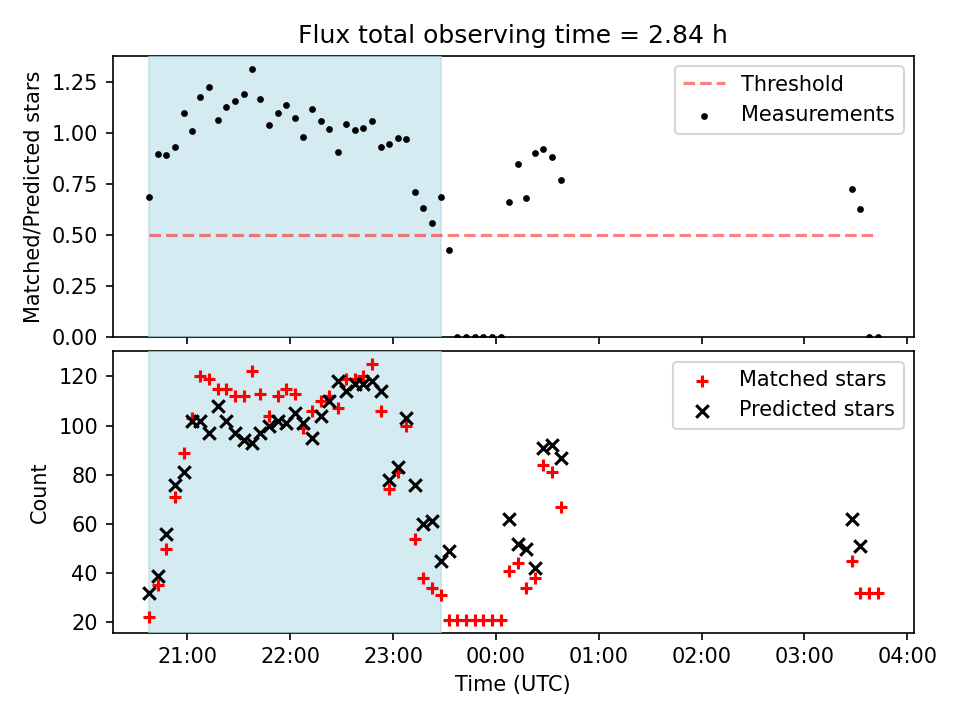 Flux total observing time = 2.84 h

Matched/Predicted stars

1.25
1.00
0.75
0.50
0.25
0.00

Threshold
Measurements

Count

120
100
80
60
40
20

Matched stars
Predicted stars

21:00
22:00
23:00
00:00
01:00
02:00
03:00
04:00

Time (UTC)